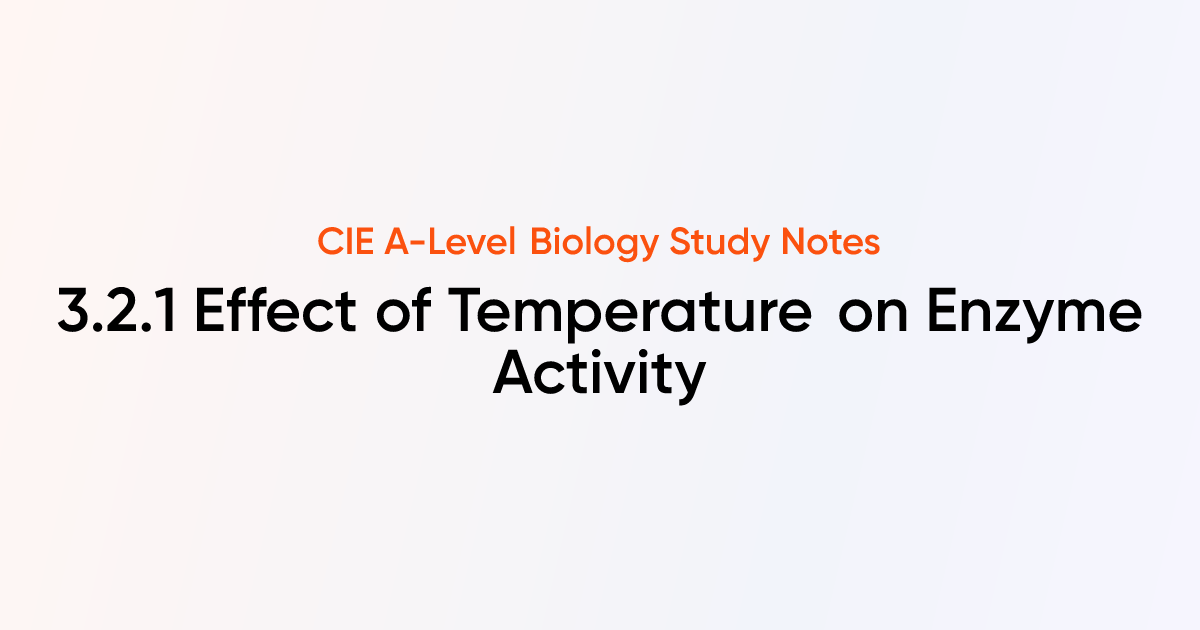 CIE A-Level Biology Study Notes

3.2.1 Effect of Temperature on Enzyme Activity